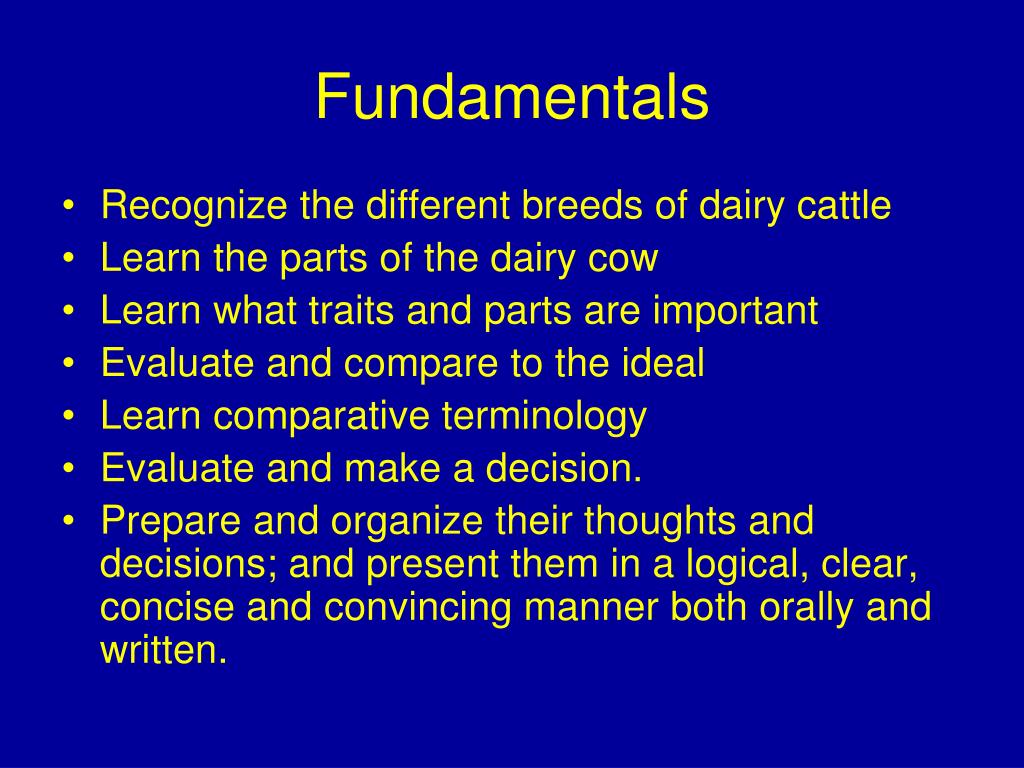 Fundamentals

• Recognize the different breeds of dairy cattle
• Learn the parts of the dairy cow
• Learn what traits and parts are important
• Evaluate and compare to the ideal
• Learn comparative terminology
• Evaluate and make a decision.
• Prepare and organize their thoughts and decisions; and present them in a logical, clear, concise and convincing manner both orally and written.